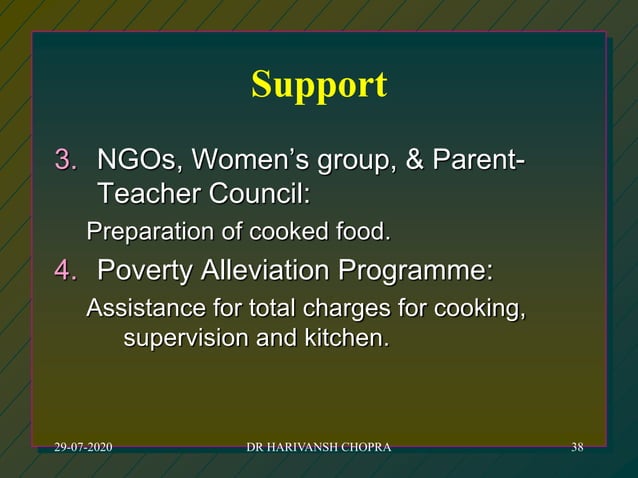 Support

3. NGOs, Women's group, & Parent-Teacher Council:

Preparation of cooked food.

4. Poverty Alleviation Programme:

Assistance for total charges for cooking, supervision and kitchen.

29-07-2020 DR HARIVANSH CHOPRA 38